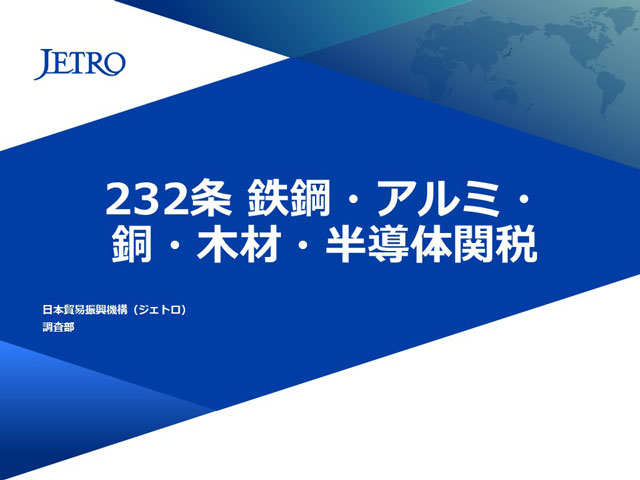 JETRO

232条 鉄鋼・アルミ・銅・木材・半導体関税

日本貿易振興機構（ジェトロ）
調査部